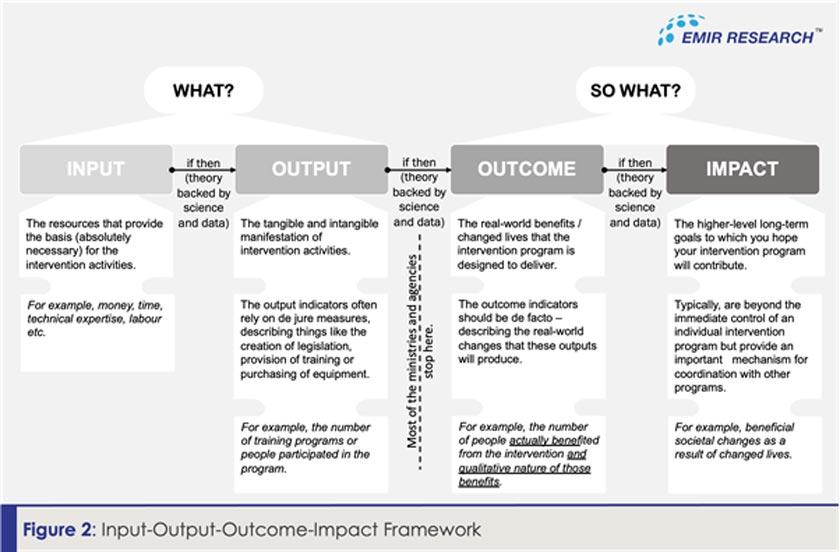 EMIR RESEARCH™

WHAT?

SO WHAT?

INPUT

if then (theory backed by science and data)

OUTPUT

if then (theory backed by science and data)

OUTCOME

if then (theory backed by science and data)

IMPACT

The resources that provide the basis (absolutely necessary) for the intervention activities.

For example, money, time, technical expertise, labour etc.

The tangible and intangible manifestation of intervention activities.

The output indicators often rely on de jure measures, describing things like the creation of legislation, provision of training or purchasing of equipment.

For example, the number of training programs or people participated in the program.

Most of the ministries and agencies stop here.

The real-world benefits / changed lives that the intervention program is designed to deliver.

The outcome indicators should be de facto – describing the real-world changes that these outputs will produce.

For example, the number of people actually benefited from the intervention and qualitative nature of those benefits.

The higher-level long-term goals to which you hope your intervention program will contribute.

Typically, are beyond the immediate control of an individual intervention program but provide an important mechanism for coordination with other programs.

For example, beneficial societal changes as a result of changed lives.

Figure 2: Input-Output-Outcome-Impact Framework